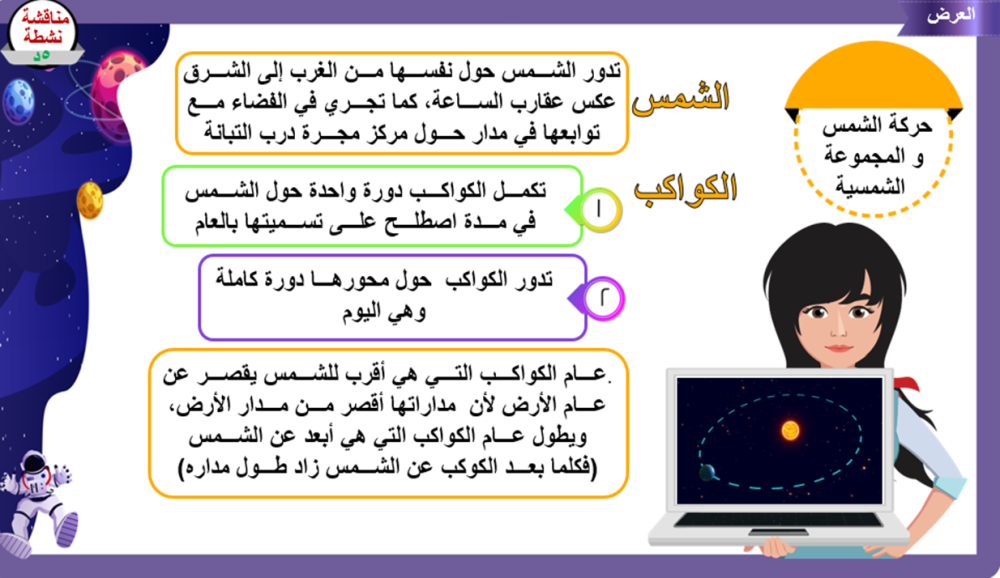 العرض

مناقشة نشطة
٥د

حركة الشمس و المجموعة الشمسية

الشمس
تدور الشمس حول نفسها من الغرب إلى الشرق عكس عقارب الساعة، كما تجري في الفضاء مع توابعها في مدار حول مركز مجرة درب التبانة

الكواكب
١
تكمل الكواكب دورة واحدة حول الشمس في مدة اصطلح على تسميتها بالعام

٢
تدور الكواكب حول محورها دورة كاملة وهي اليوم

.عام الكواكب التي هي أقرب للشمس يقصر عن عام الأرض لأن مداراتها أقصر من مدار الأرض، ويطول عام الكواكب التي هي أبعد عن الشمس (فكلما بعد الكوكب عن الشمس زاد طول مداره)